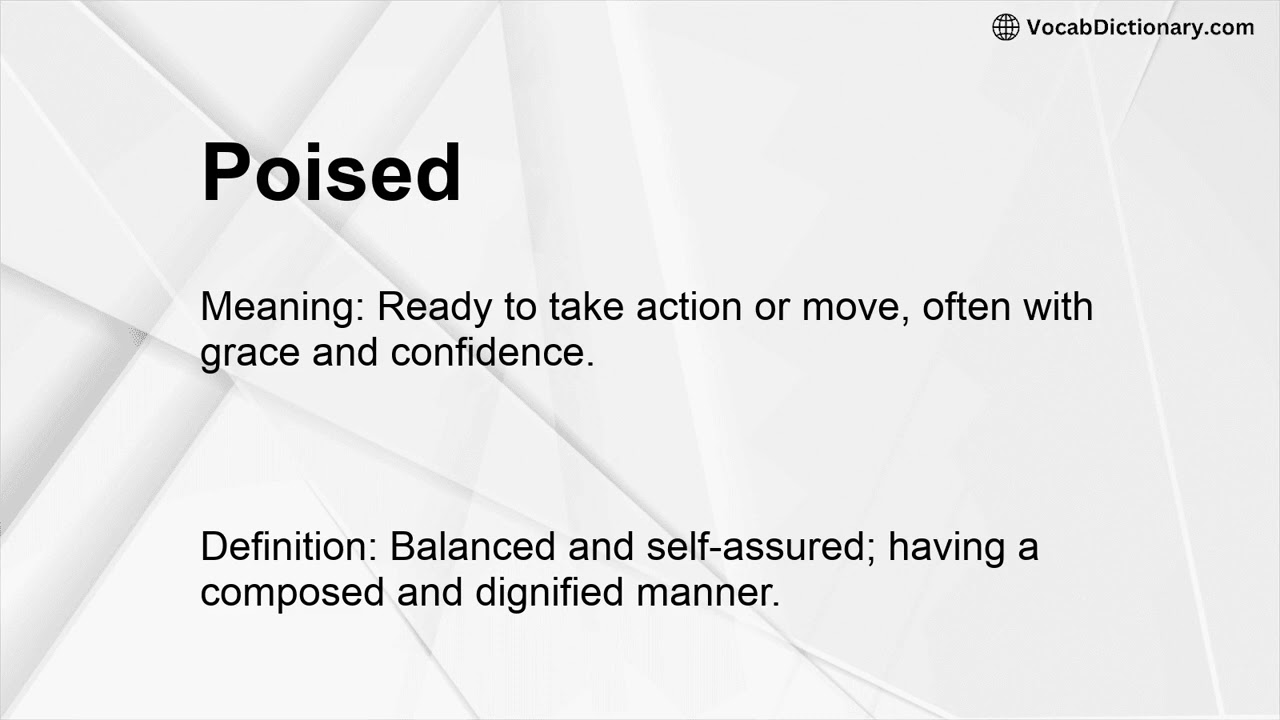 VocabDictionary.com

Poised

Meaning: Ready to take action or move, often with grace and confidence.

Definition: Balanced and self-assured; having a composed and dignified manner.